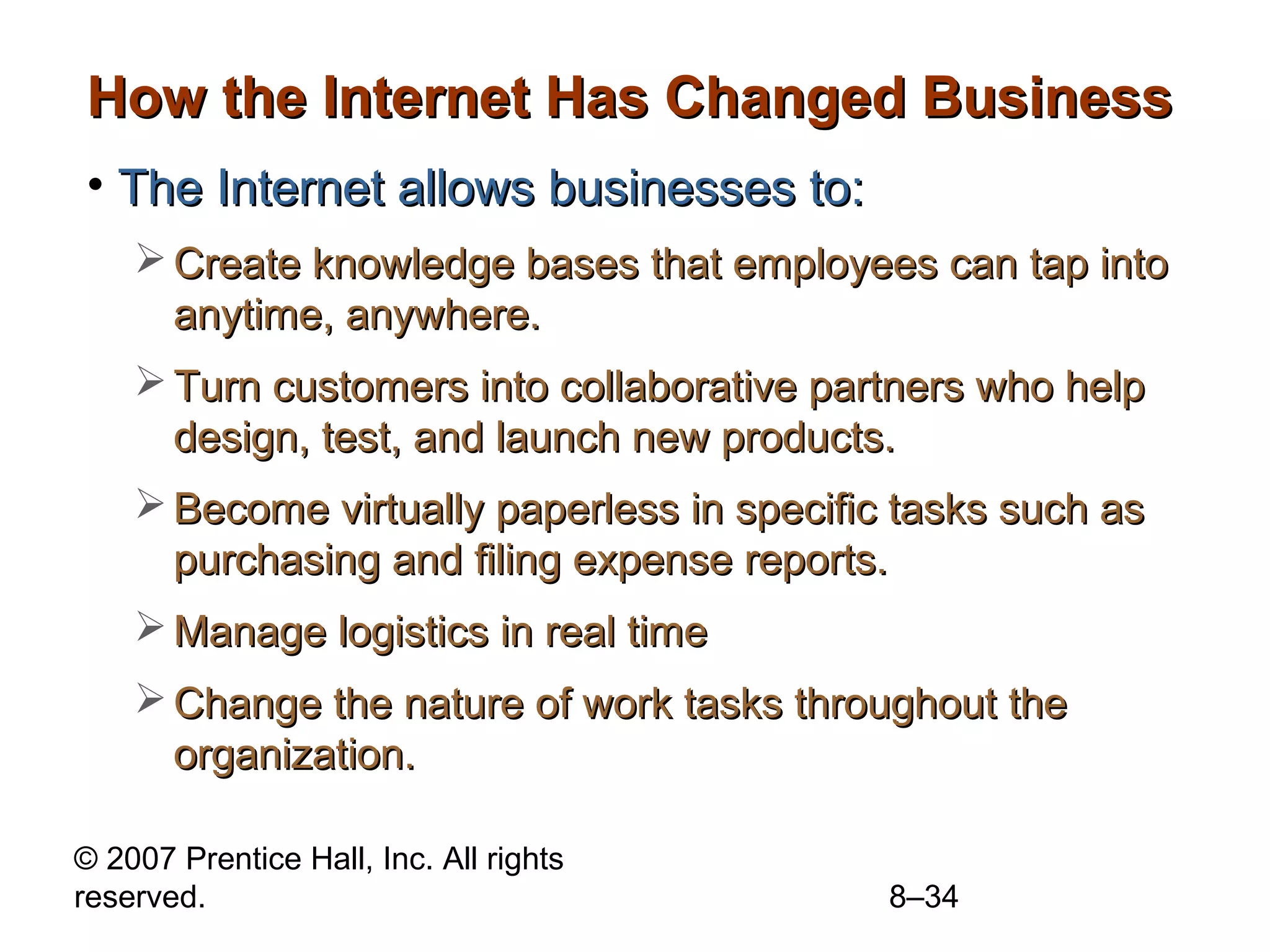 How the Internet Has Changed Business

• The Internet allows businesses to:

➢ Create knowledge bases that employees can tap into anytime, anywhere.

➢ Turn customers into collaborative partners who help design, test, and launch new products.

➢ Become virtually paperless in specific tasks such as purchasing and filing expense reports.

➢ Manage logistics in real time

➢ Change the nature of work tasks throughout the organization.

© 2007 Prentice Hall, Inc. All rights reserved.

8–34